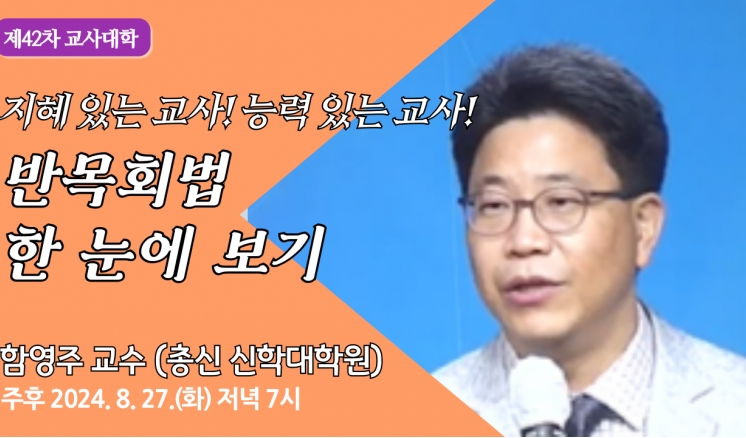 제42차 교사대학

지혜 있는 교사! 능력 있는 교사!

반목회법
한 눈에 보기

함영주 교수 (총신 신학대학원)
주후 2024. 8. 27.(화) 저녁 7시